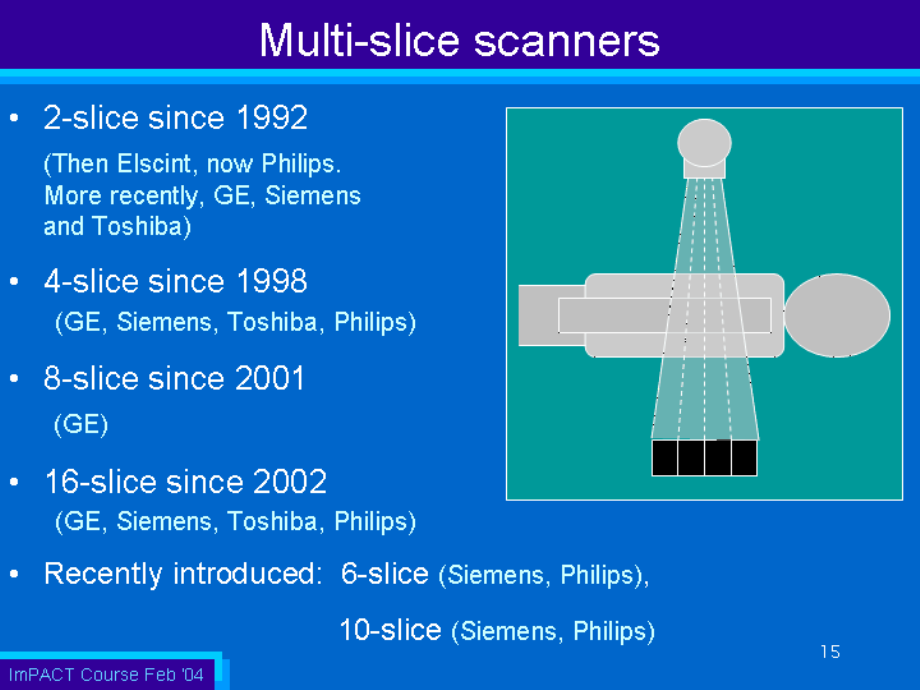 Multi-slice scanners

• 2-slice since 1992

(Then Elscint, now Philips. More recently, GE, Siemens and Toshiba)

• 4-slice since 1998

(GE, Siemens, Toshiba, Philips)

• 8-slice since 2001

(GE)

• 16-slice since 2002

(GE, Siemens, Toshiba, Philips)

• Recently introduced: 6-slice (Siemens, Philips),

10-slice (Siemens, Philips)

15

ImPACT Course Feb '04